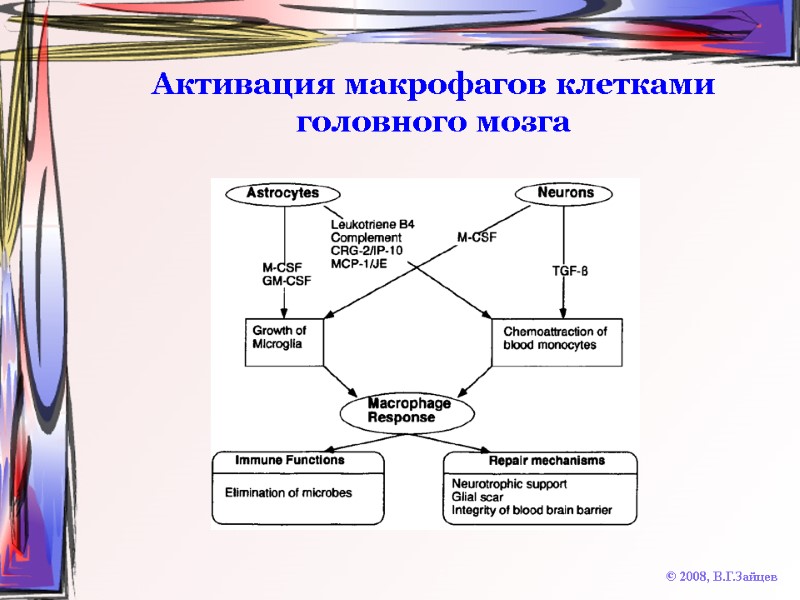 Активация макрофагов клетками головного мозга

Astrocytes

Neurons

Leukotriene B4
Complement
CRG-2/IP-10
MCP-1/JE

M-CSF

M-CSF
GM-CSF

TGF-β

Growth of Microglia

Chemoattraction of blood monocytes

Macrophage Response

Immune Functions

Elimination of microbes

Repair mechanisms

Neurotrophic support
Glial scar
Integrity of blood brain barrier

© 2008, В.Г.Зайцев